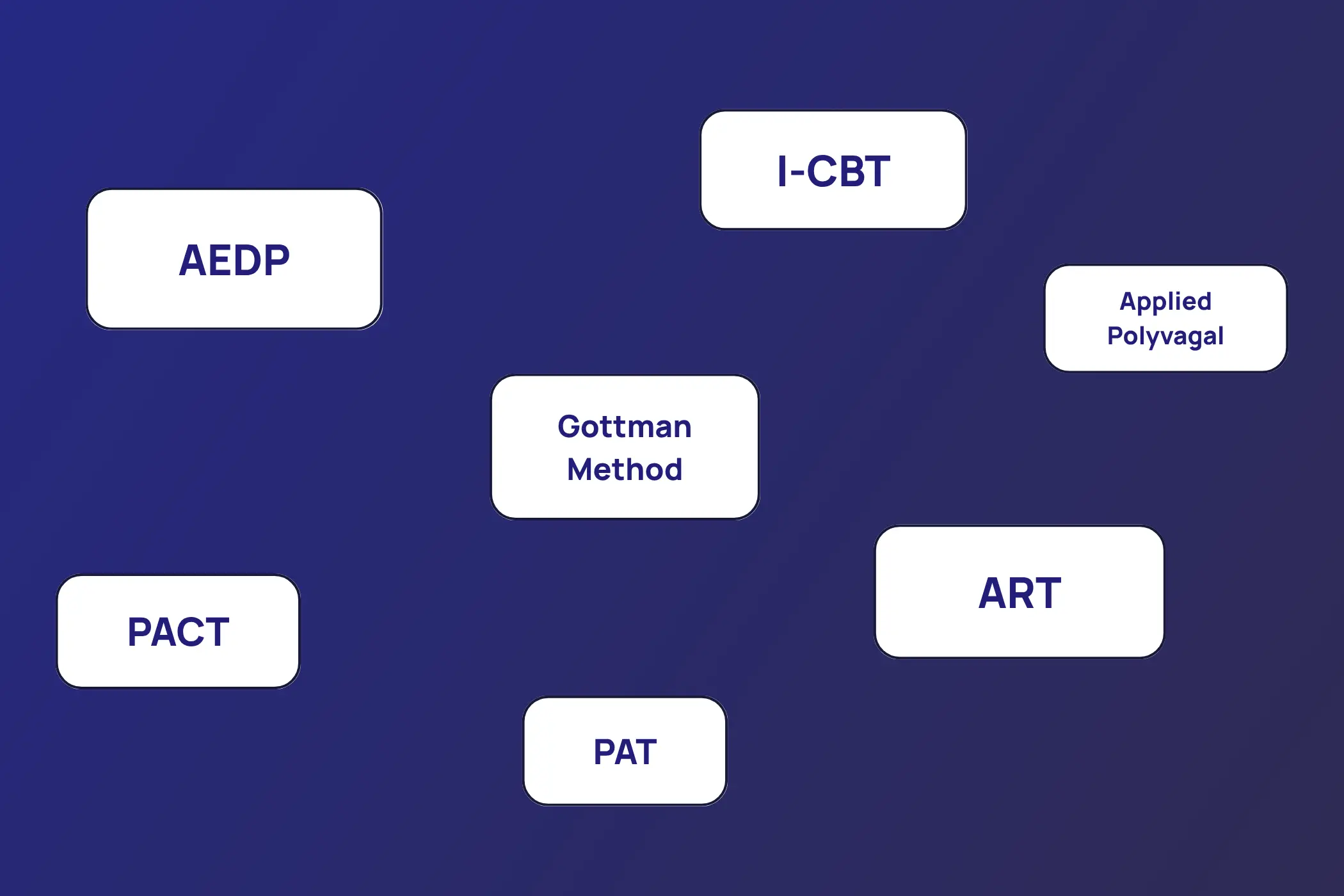 I-CBT

AEDP

Applied Polyvagal

Gottman Method

ART

PACT

PAT